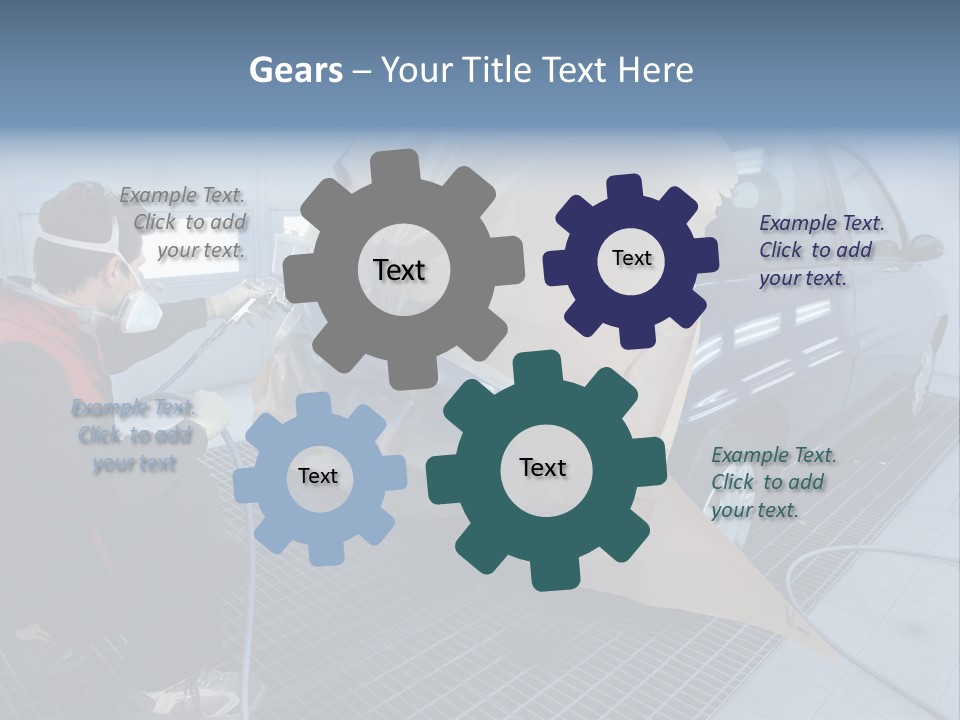 Gears – Your Title Text Here

Example Text. Click to add your text.

Text

Text

Example Text. Click to add your text.

Example Text. Click to add your text

Text

Text

Example Text. Click to add your text.